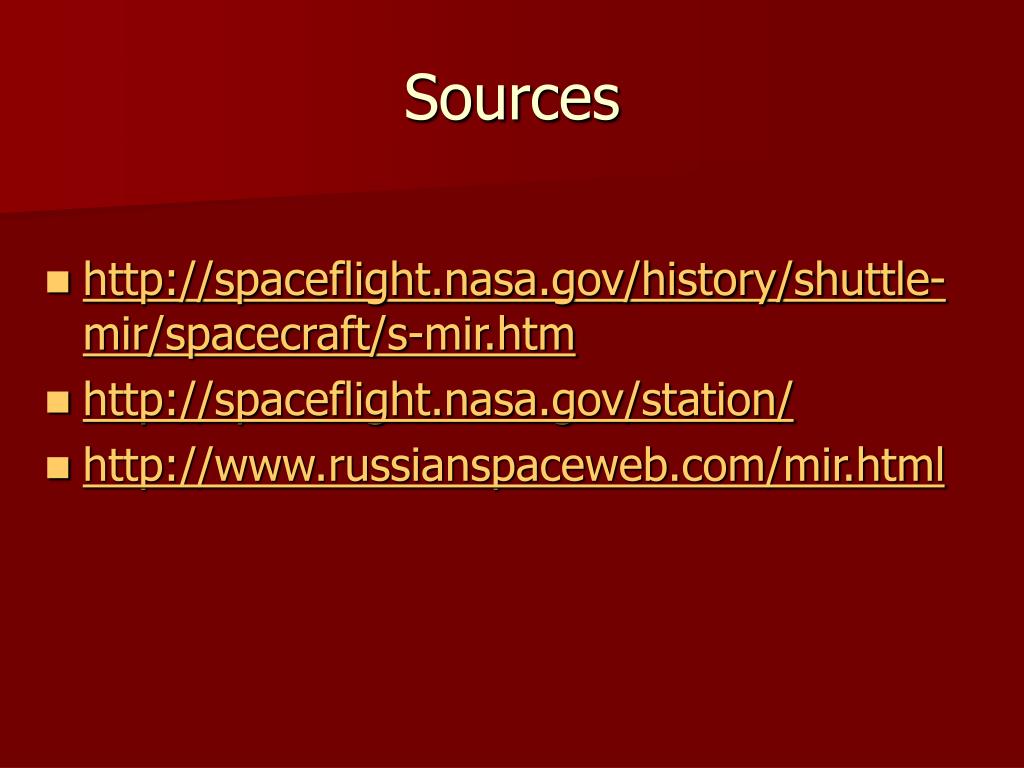 Sources

- http://spaceflight.nasa.gov/history/shuttle-mir/spacecraft/s-mir.htm
- http://spaceflight.nasa.gov/station/
- http://www.russianspaceweb.com/mir.html